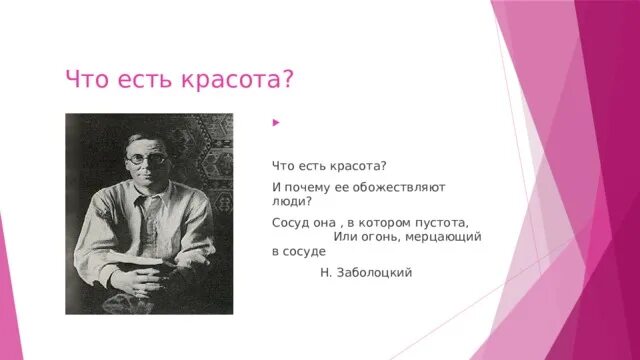 Что есть красота?

Что есть красота?

И почему ее обожествляют люди?

Сосуд она , в котором пустота, Или огонь, мерцающий в сосуде

Н. Заболоцкий